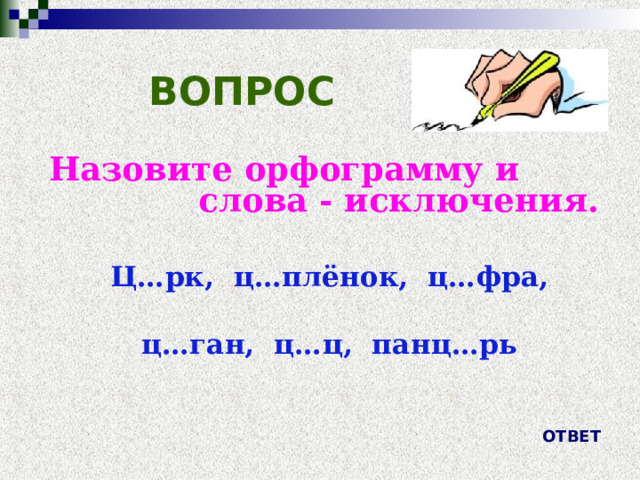 ВОПРОС

Назовите орфограмму и слова - исключения.

Ц…рк, ц…плёнок, ц…фра,

ц…ган, ц…ц, панц…рь

ОТВЕТ